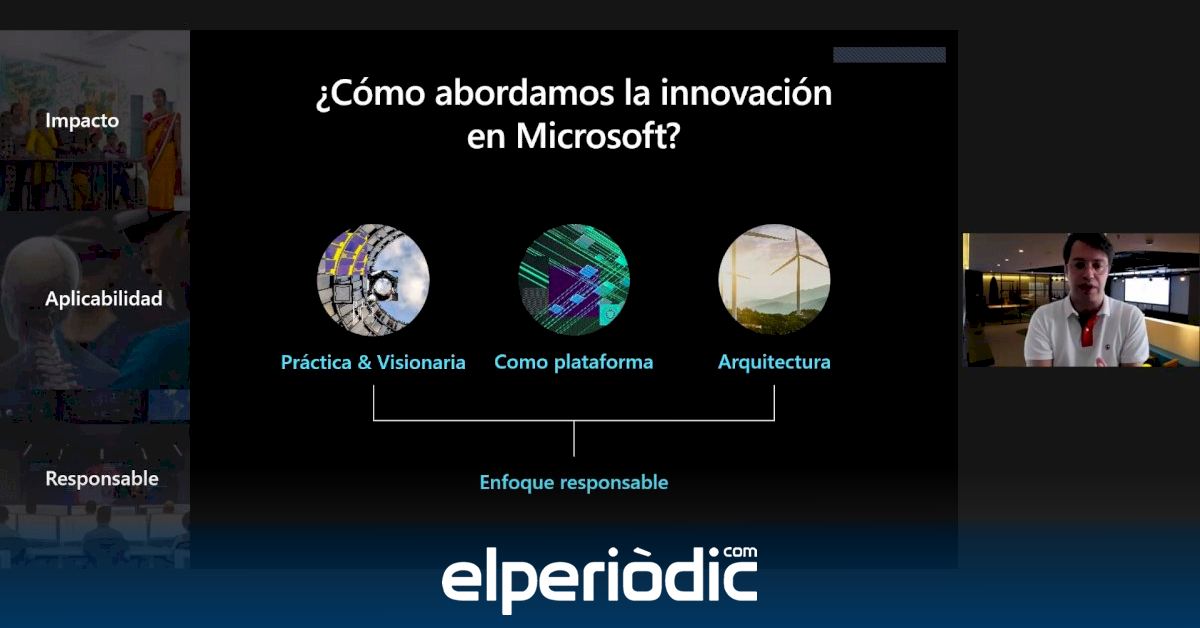 Impacto

Aplicabilidad

Responsable

¿Cómo abordamos la innovación en Microsoft?

Práctica & Visionaria

Como plataforma

Arquitectura

Enfoque responsable

elperiòdic com